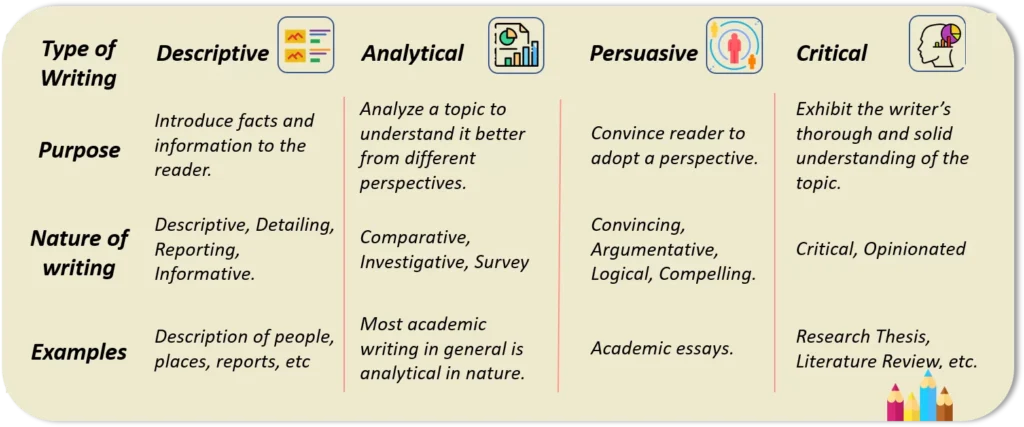 | Type of Writing | Descriptive | Analytical | Persuasive | Critical |
|---|---|---|---|---|
| Purpose | Introduce facts and information to the reader. | Analyze a topic to understand it better from different perspectives. | Convince reader to adopt a perspective. | Exhibit the writer's thorough and solid understanding of the topic. |
| Nature of writing | Descriptive, Detailing, Reporting, Informative. | Comparative, Investigative, Survey | Convincing, Argumentative, Logical, Compelling. | Critical, Opinionated |
| Examples | Description of people, places, reports, etc | Most academic writing in general is analytical in nature. | Academic essays. | Research Thesis, Literature Review, etc. |